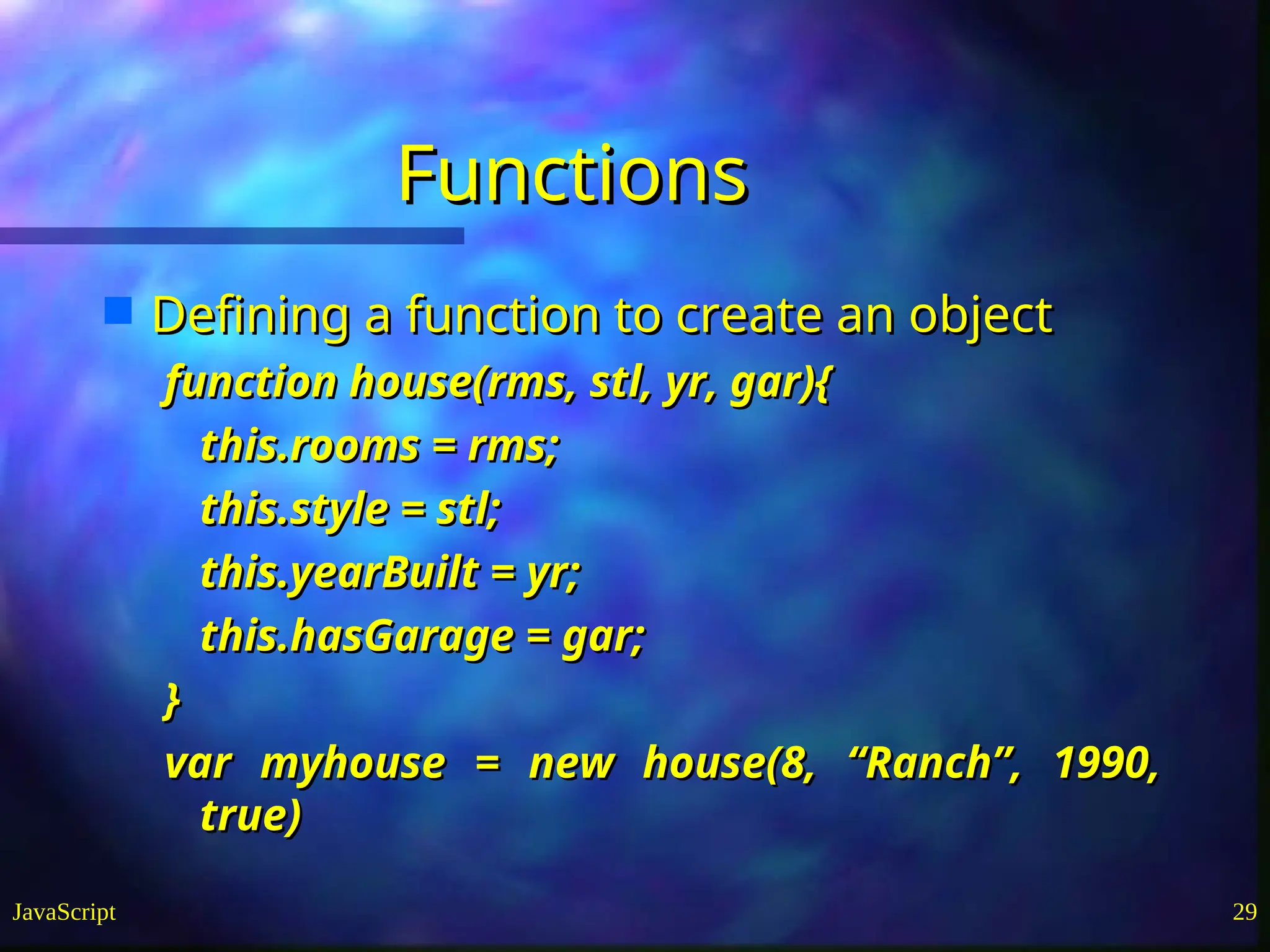 Functions

Defining a function to create an object

function house(rms, stl, yr, gar){
this.rooms = rms;
this.style = stl;
this.yearBuilt = yr;
this.hasGarage = gar;
}
var myhouse = new house(8, “Ranch”, 1990, true)

JavaScript

29